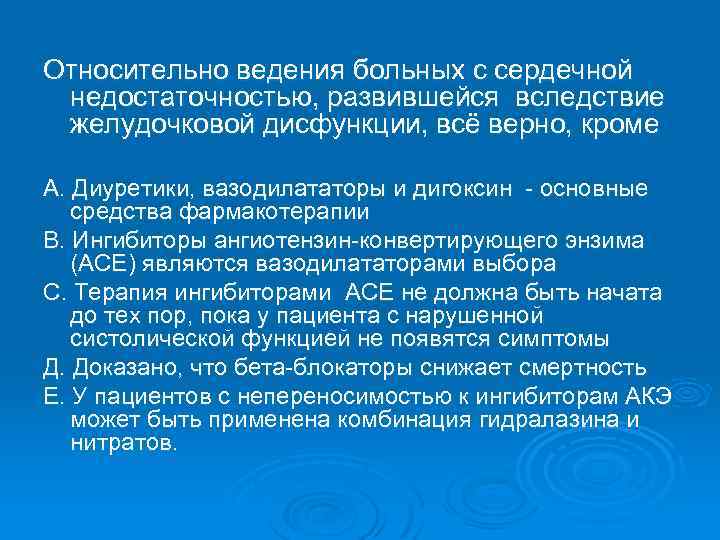 Относительно ведения больных с сердечной недостаточностью, развившейся вследствие желудочковой дисфункции, всё верно, кроме

А. Диуретики, вазодилататоры и дигоксин - основные средства фармакотерапии

В. Ингибиторы ангиотензин-конвертирующего энзима (АСЕ) являются вазодилататорами выбора

С. Терапия ингибиторами АСЕ не должна быть начата до тех пор, пока у пациента с нарушенной систолической функцией не появятся симптомы

Д. Доказано, что бета-блокаторы снижает смертность

Е. У пациентов с непереносимостью к ингибиторам АКЭ может быть применена комбинация гидралазина и нитратов.